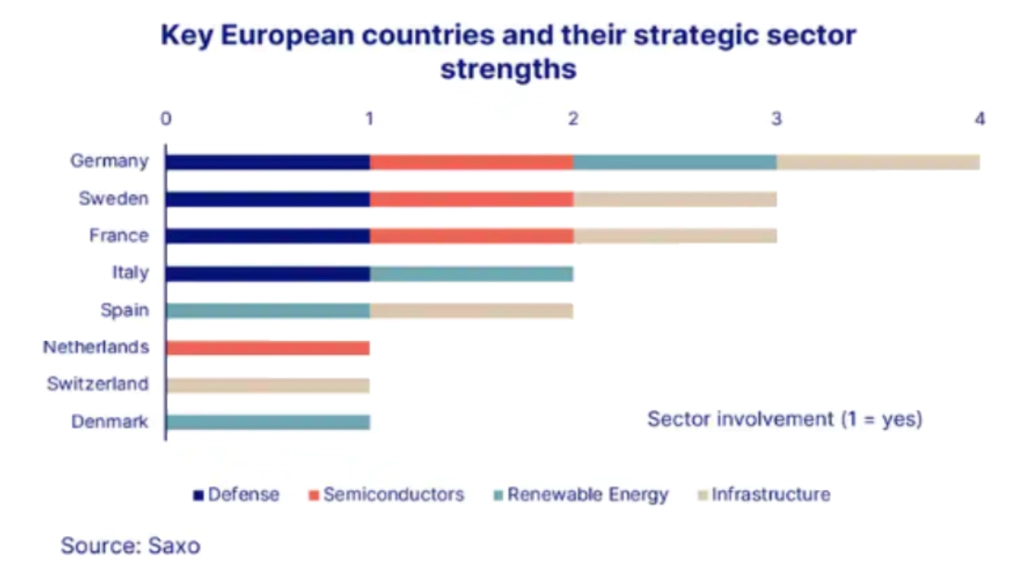 Key European countries and their strategic sector strengths

0
1
2
3
4

Germany
Sweden
France
Italy
Spain
Netherlands
Switzerland
Denmark

Sector involvement (1 = yes)

Defense
Semiconductors
Renewable Energy
Infrastructure

Source: Saxo